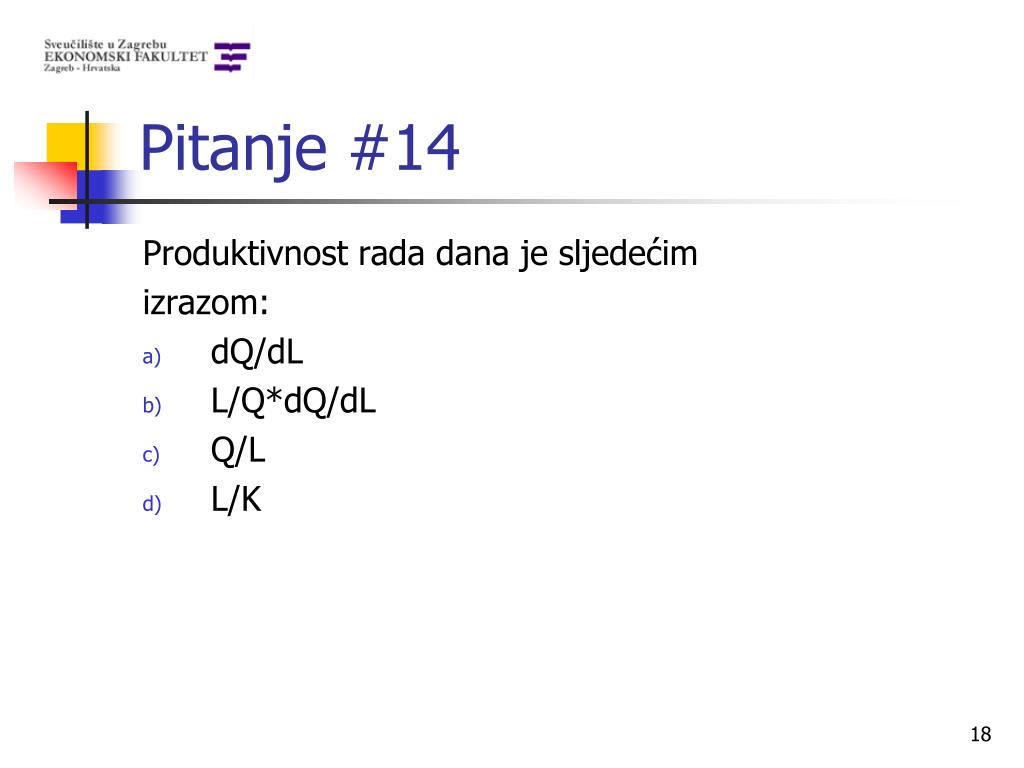 Sveučilište u Zagrebu
EKONOMSKI FAKULTET
Zagreb - Hrvatska

Pitanje #14

Produktivnost rada dana je sljedećim izrazom:

a) dQ/dL
b) L/Q*dQ/dL
c) Q/L
d) L/K

18